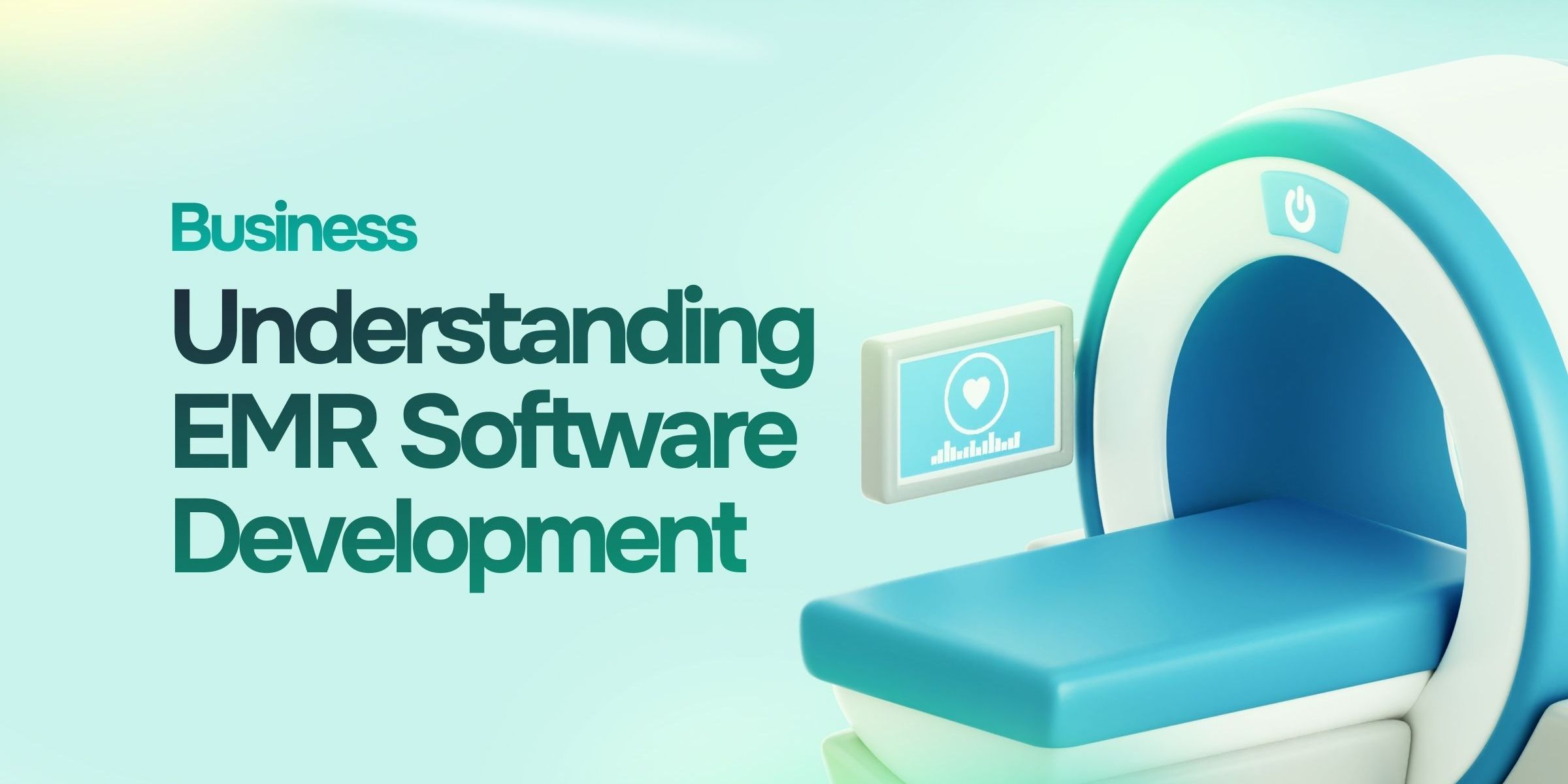 Business

Understanding EMR Software Development